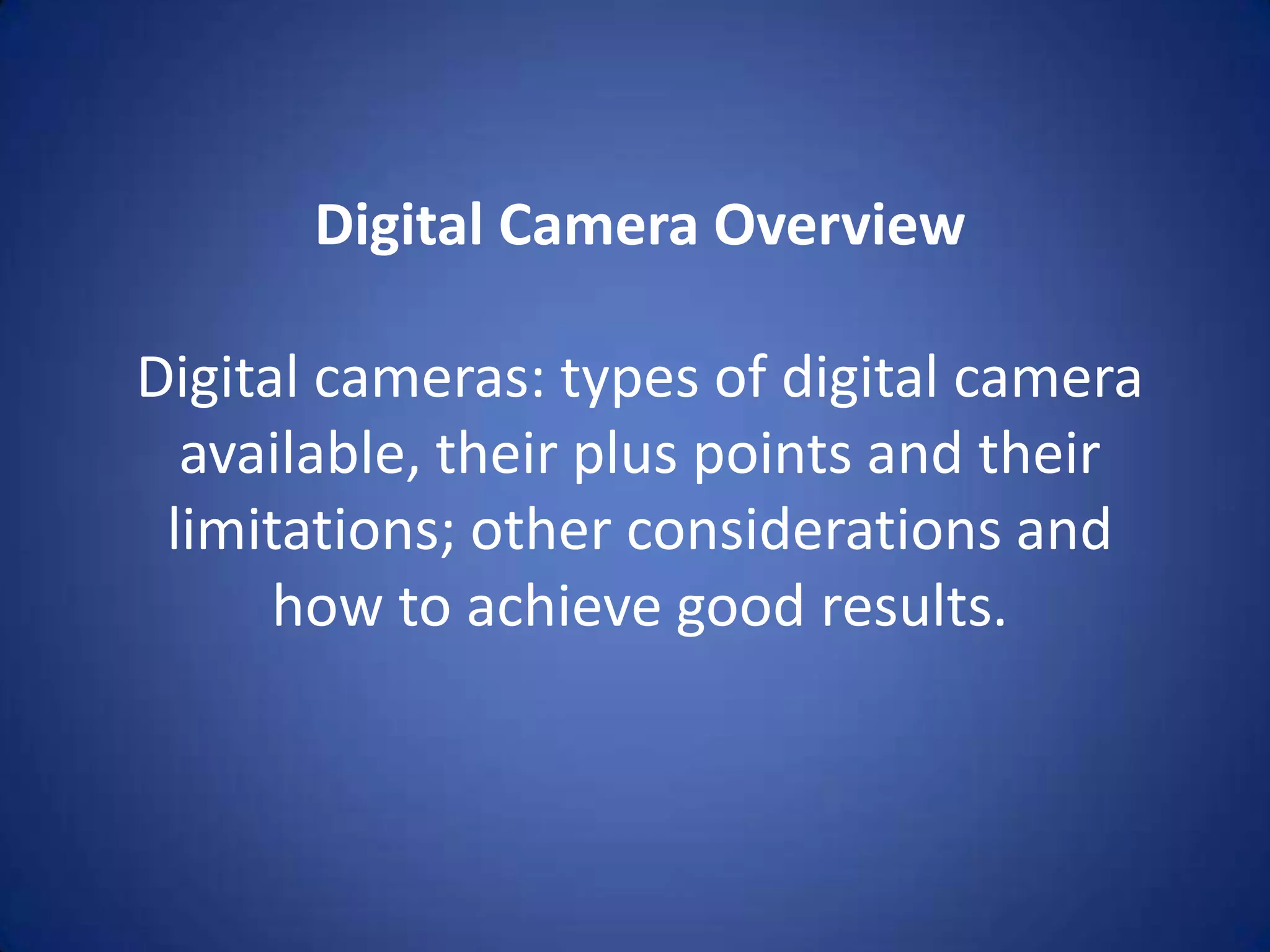 Digital Camera Overview

Digital cameras: types of digital camera available, their plus points and their limitations; other considerations and how to achieve good results.